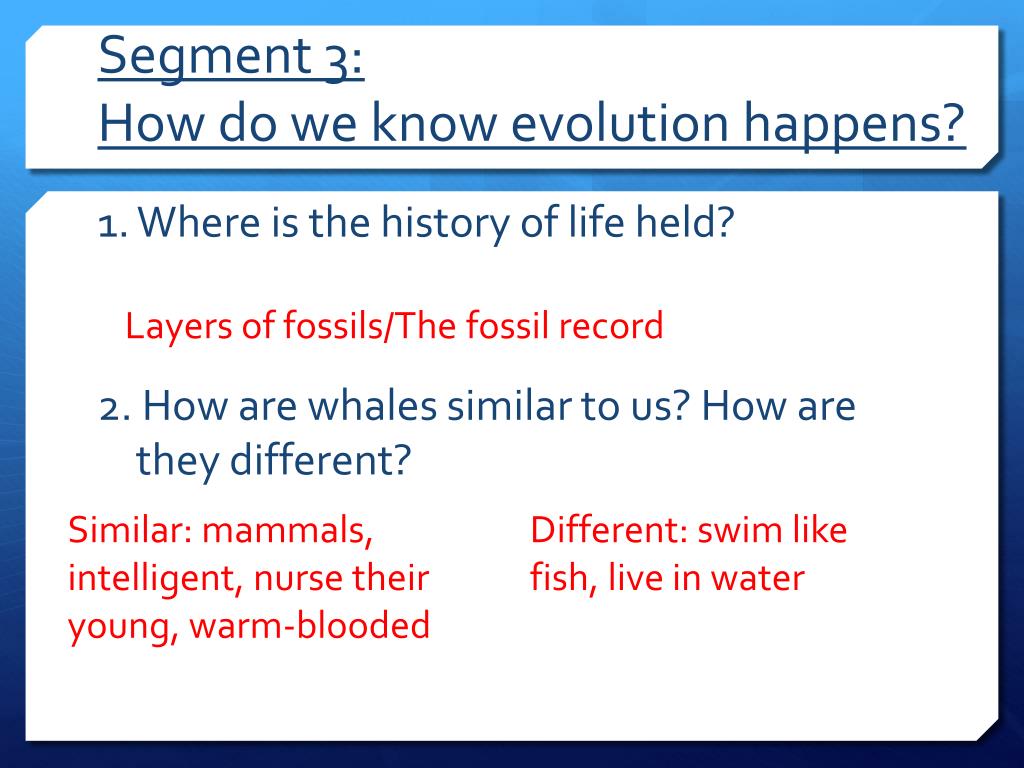 Segment 3:
How do we know evolution happens?

1. Where is the history of life held?

Layers of fossils/The fossil record

2. How are whales similar to us? How are they different?

Similar: mammals, intelligent, nurse their young, warm-blooded

Different: swim like fish, live in water